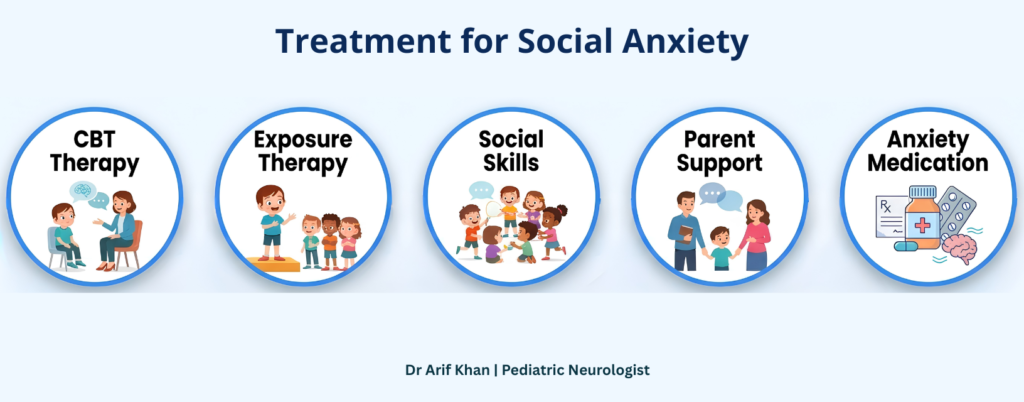 Treatment for Social Anxiety

CBT Therapy

Exposure Therapy

Social Skills

Parent Support

Anxiety Medication

Rx

Dr Arif Khan | Pediatric Neurologist